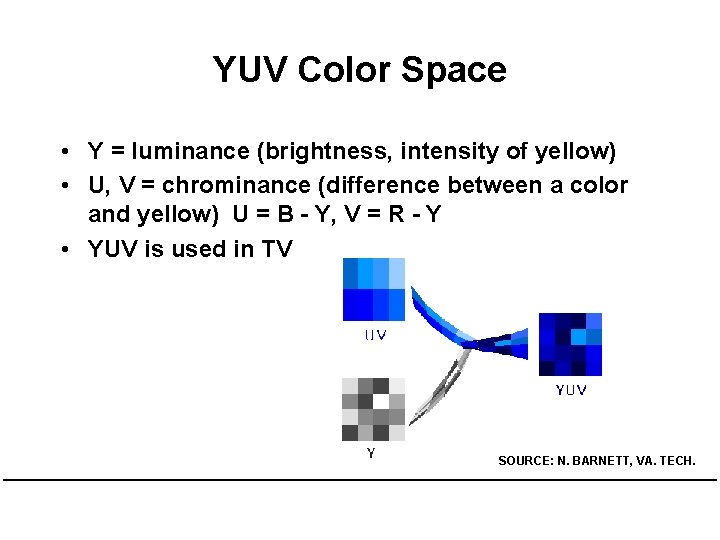 YUV Color Space

• Y = luminance (brightness, intensity of yellow)
• U, V = chrominance (difference between a color and yellow) U = B - Y, V = R - Y
• YUV is used in TV

UV

YUV

Y

SOURCE: N. BARNETT, VA. TECH.